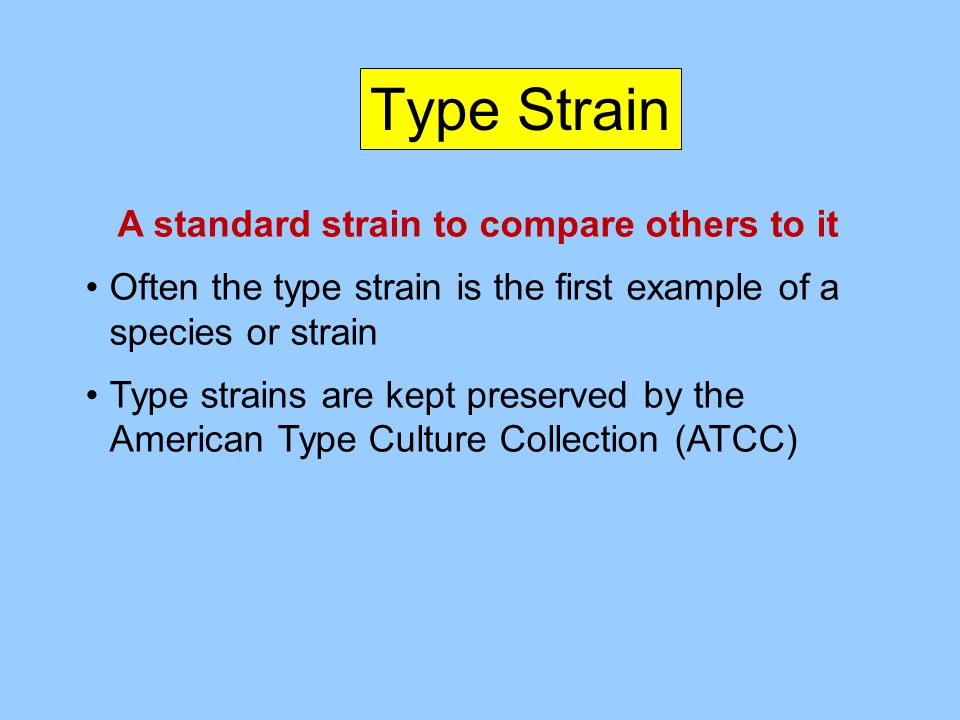 Type Strain

A standard strain to compare others to it

• Often the type strain is the first example of a species or strain

• Type strains are kept preserved by the American Type Culture Collection (ATCC)